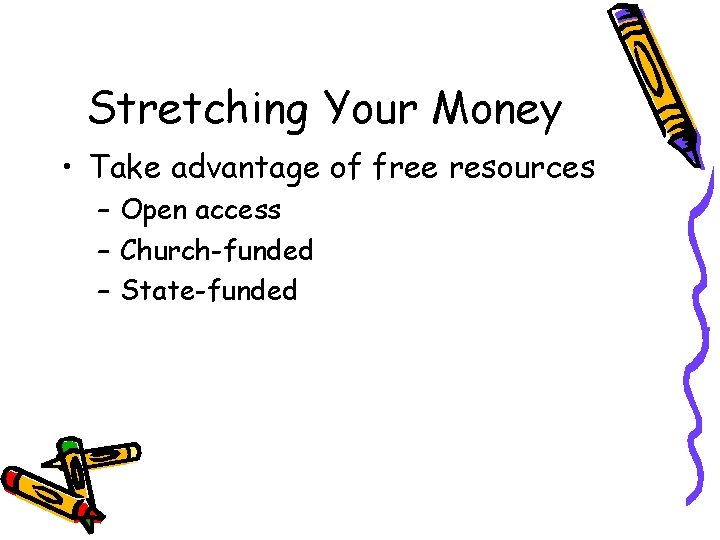 Stretching Your Money

• Take advantage of free resources

– Open access

– Church-funded

– State-funded